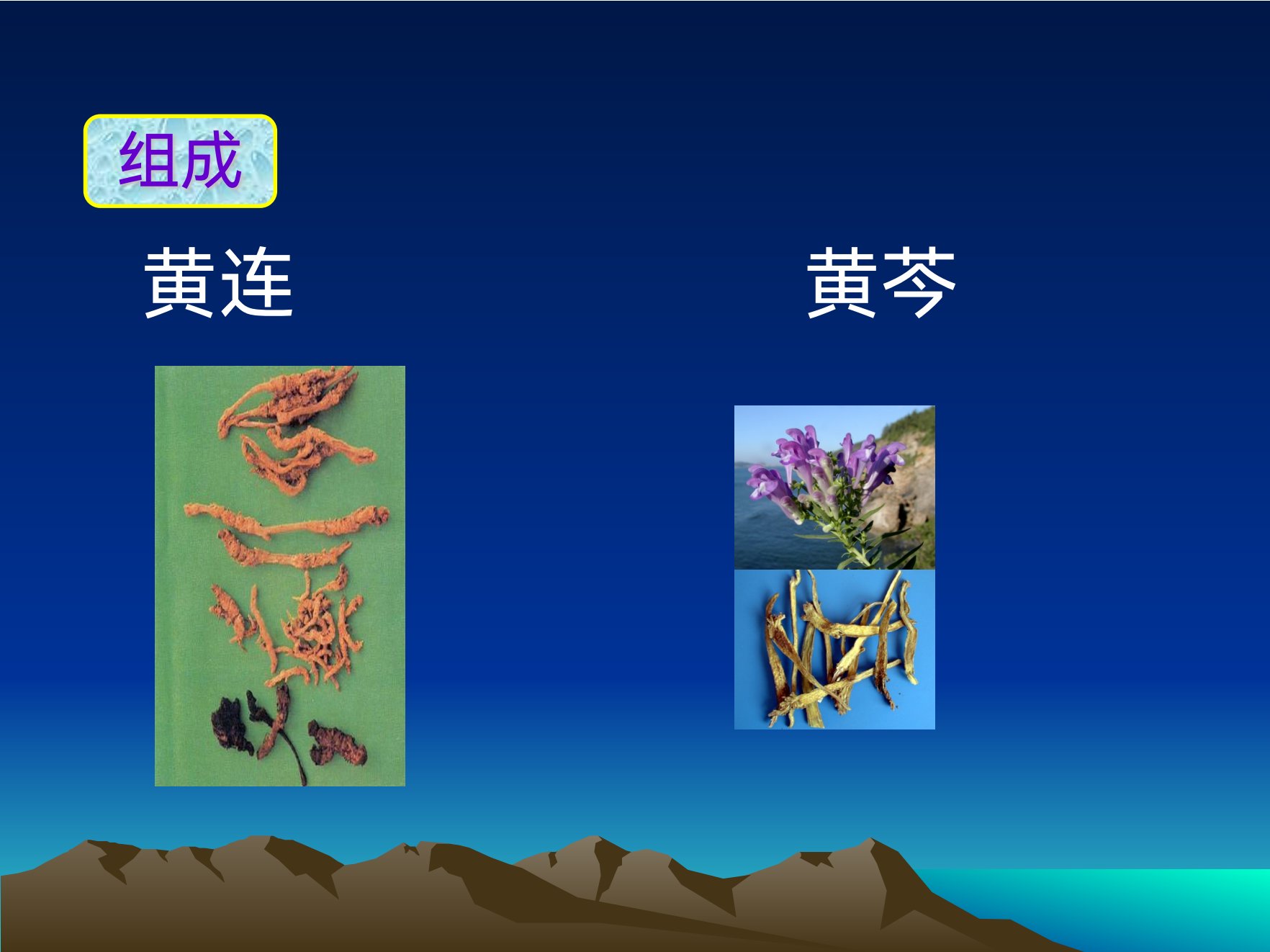 组成

黄连

黄芩